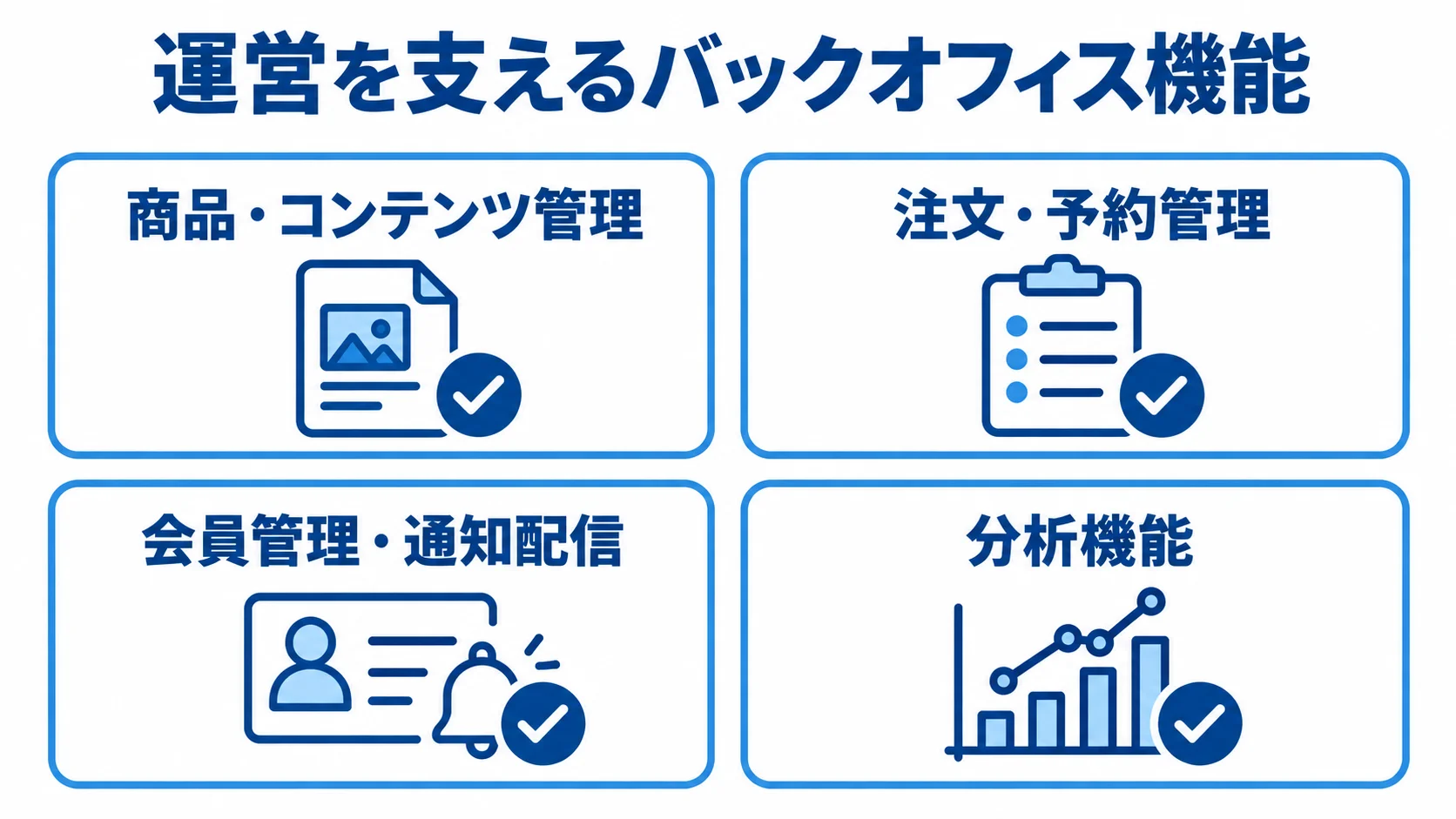 運営を支えるバックオフィス機能

商品・コンテンツ管理

注文・予約管理

会員管理・通知配信

分析機能